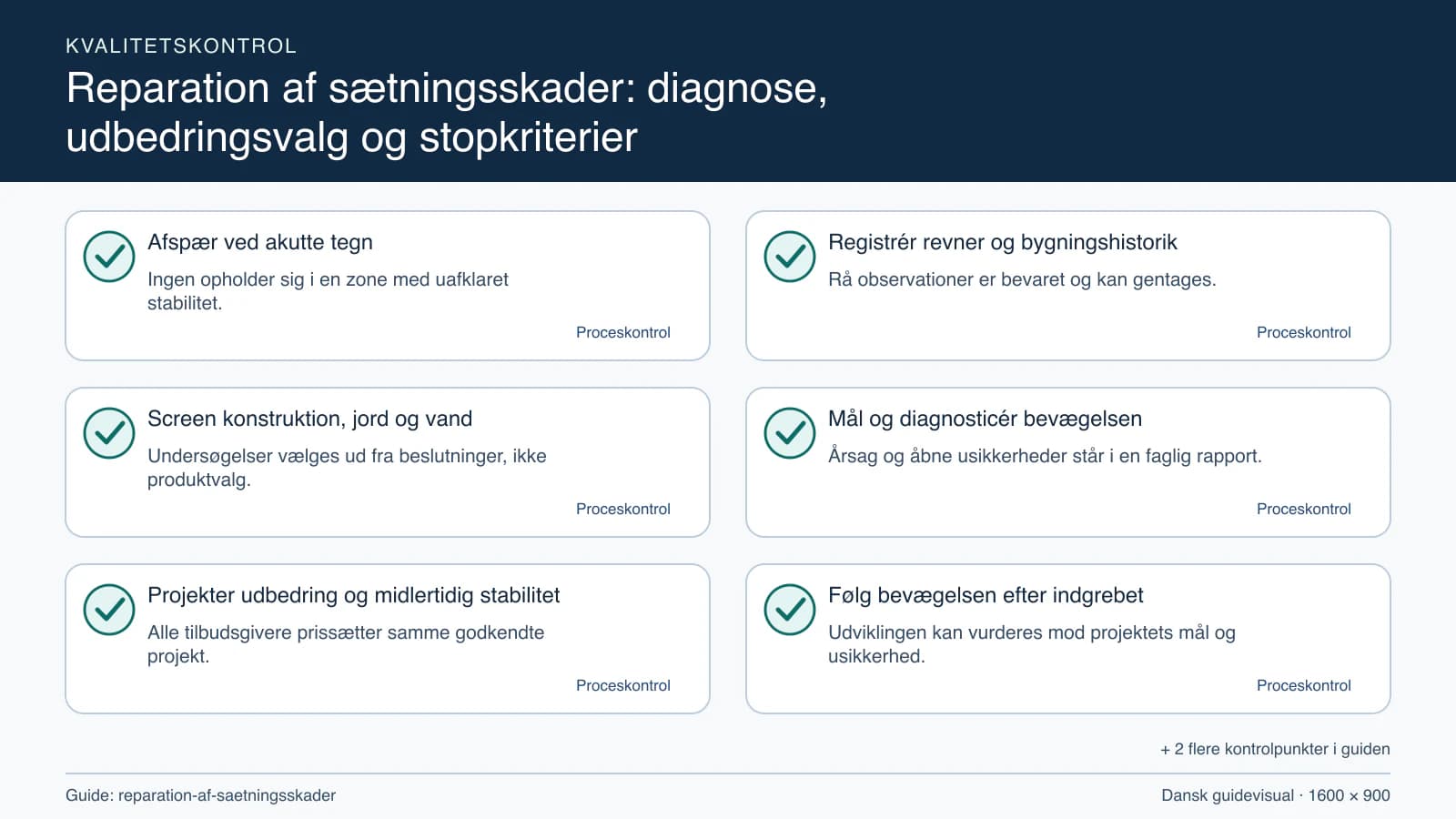 KVALITETSKONTROL

Reparation af sætningsskader: diagnose, udbedringsvalg og stopkriterier

Afspær ved akutte tegn

Ingen opholder sig i en zone med uafklaret stabilitet.

Proceskontrol

Registrér revner og bygningshistorik

Rå observationer er bevaret og kan gentages.

Proceskontrol

Screen konstruktion, jord og vand

Undersøgelser vælges ud fra beslutninger, ikke produktvalg.

Proceskontrol

Mål og diagnosticér bevægelsen

Årsag og åbne usikkerheder står i en faglig rapport.

Proceskontrol

Projekter udbedring og midlertidig stabilitet

Alle tilbudsgivere prissætter samme godkendte projekt.

Proceskontrol

Følg bevægelsen efter indgrebet

Udviklingen kan vurderes mod projektets mål og usikkerhed.

Proceskontrol

+ 2 flere kontrolpunkter i guiden

Guide: reparation-af-saetningsskader

Dansk guidevisual · 1600 × 900